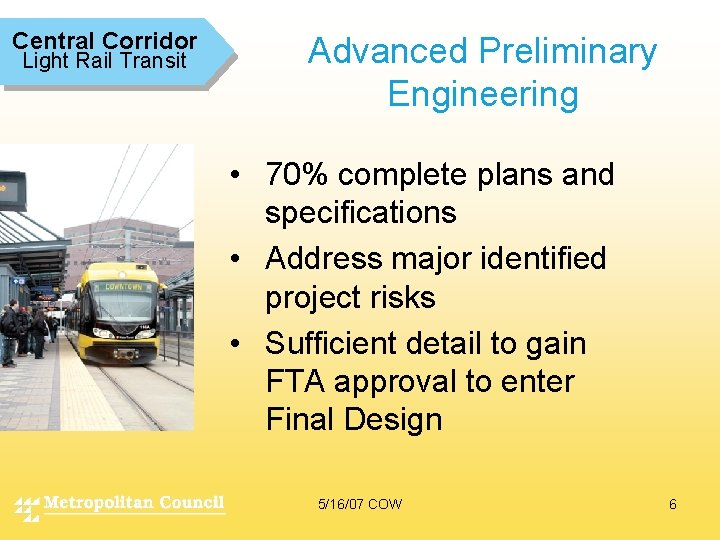 Central Corridor
Light Rail Transit

Advanced Preliminary Engineering

DOWNTOWN

• 70% complete plans and specifications
• Address major identified project risks
• Sufficient detail to gain FTA approval to enter Final Design

Metropolitan Council

5/16/07 COW

6